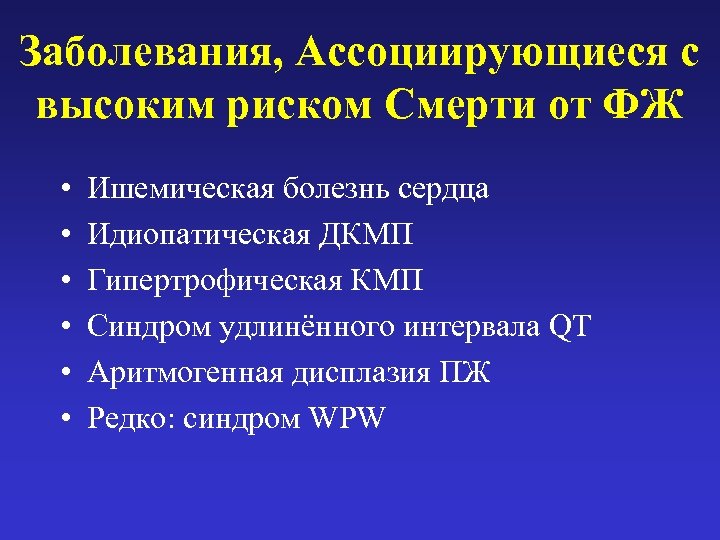 Заболевания, Ассоциирующиеся с высоким риском Смерти от ФЖ

• Ишемическая болезнь сердца
• Идиопатическая ДКМП
• Гипертрофическая КМП
• Синдром удлинённого интервала QT
• Аритмогенная дисплазия ПЖ
• Редко: синдром WPW